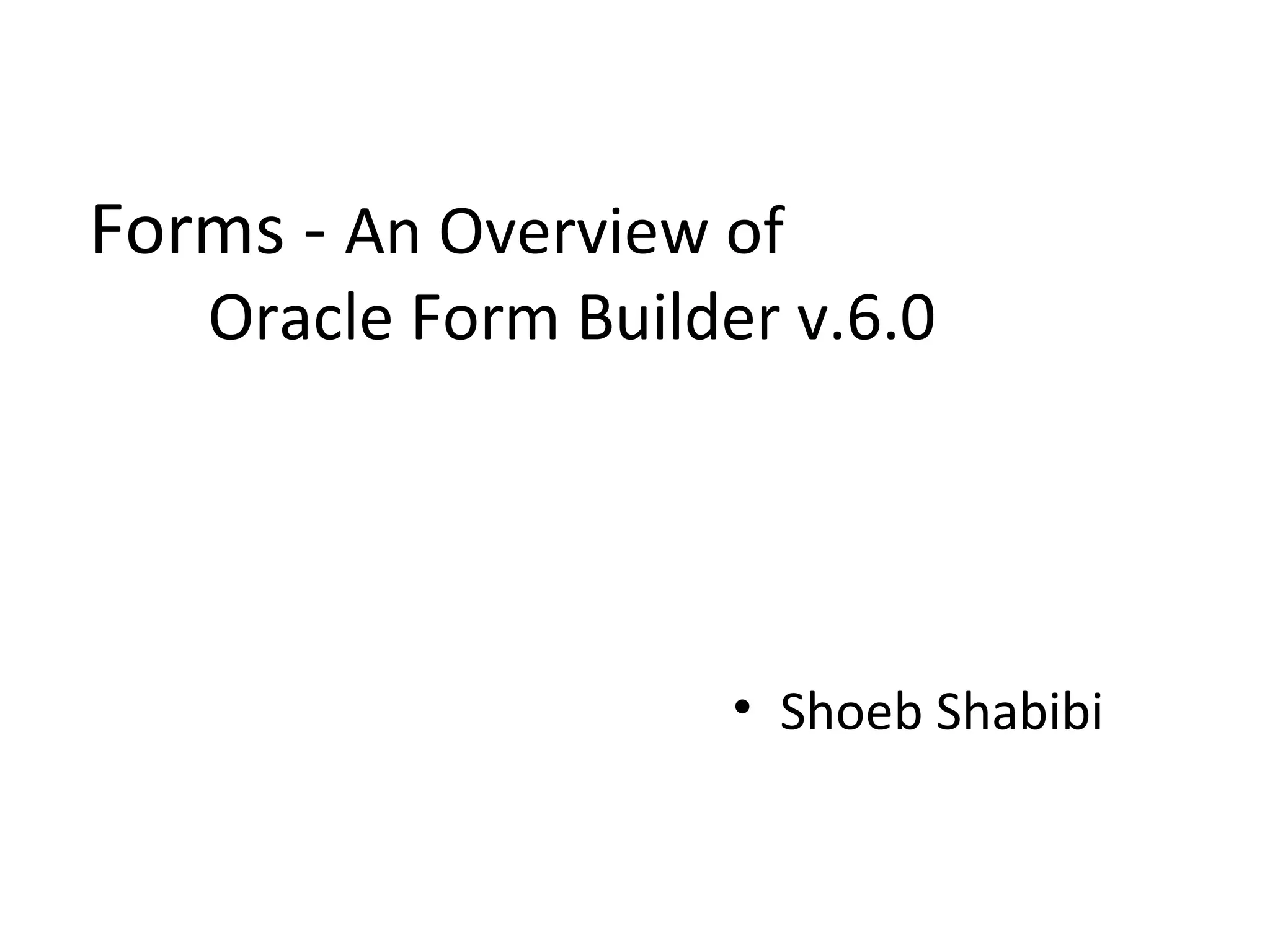 Forms - An Overview of
Oracle Form Builder v.6.0

• Shoeb Shabibi